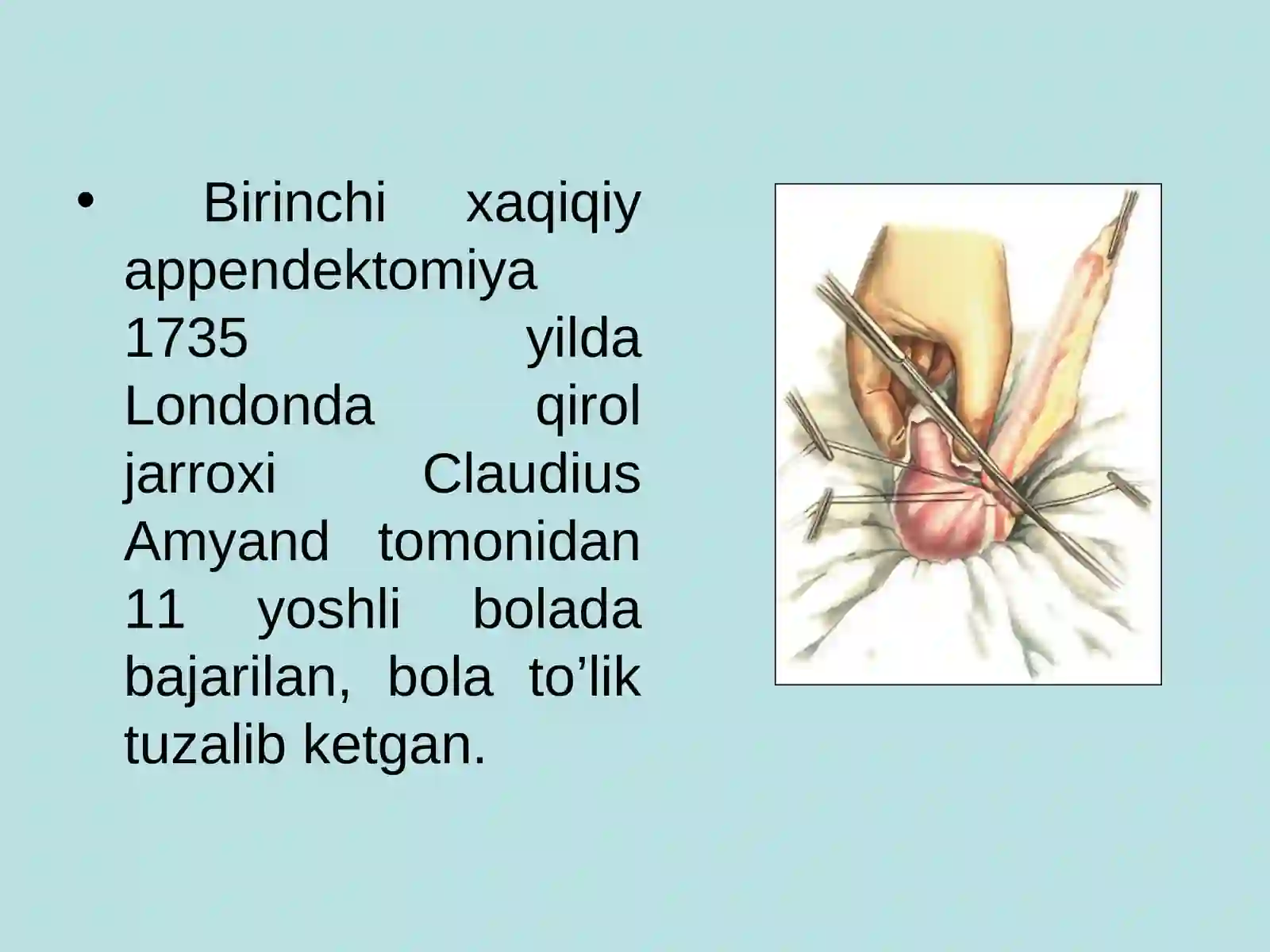 • Birinchi xaqiqiy appendektomiya 1735 yilda Londonda qirol jarroxi Claudius Amyand tomonidan 11 yoshli bolada bajarilan, bola to’lik tuzalib ketgan.